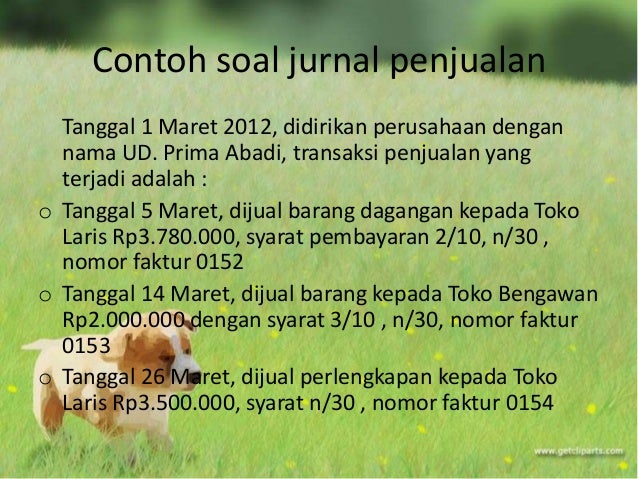 Contoh soal jurnal penjualan

Tanggal 1 Maret 2012, didirikan perusahaan dengan nama UD. Prima Abadi, transaksi penjualan yang terjadi adalah :

o Tanggal 5 Maret, dijual barang dagangan kepada Toko Laris Rp3.780.000, syarat pembayaran 2/10, n/30 , nomor faktur 0152

o Tanggal 14 Maret, dijual barang kepada Toko Bengawan Rp2.000.000 dengan syarat 3/10 , n/30, nomor faktur 0153

o Tanggal 26 Maret, dijual perlengkapan kepada Toko Laris Rp3.500.000, syarat n/30 , nomor faktur 0154

www.getcliparts.com